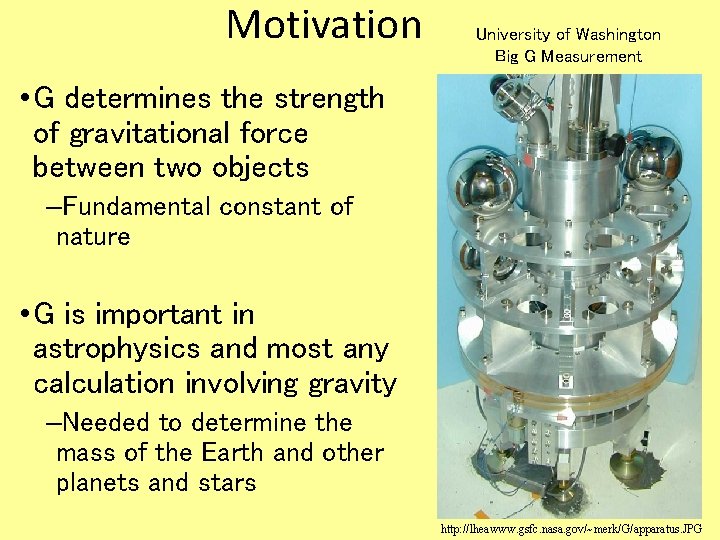 Motivation

University of Washington
Big G Measurement

•G determines the strength of gravitational force between two objects

–Fundamental constant of nature

•G is important in astrophysics and most any calculation involving gravity

–Needed to determine the mass of the Earth and other planets and stars

http://lheawww.gsfc.nasa.gov/~merk/G/apparatus.JPG